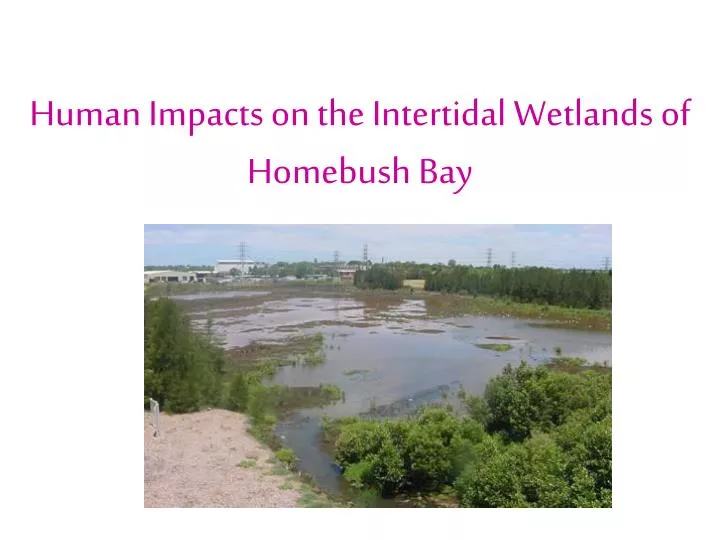 Human Impacts on the Intertidal Wetlands of Homebush Bay